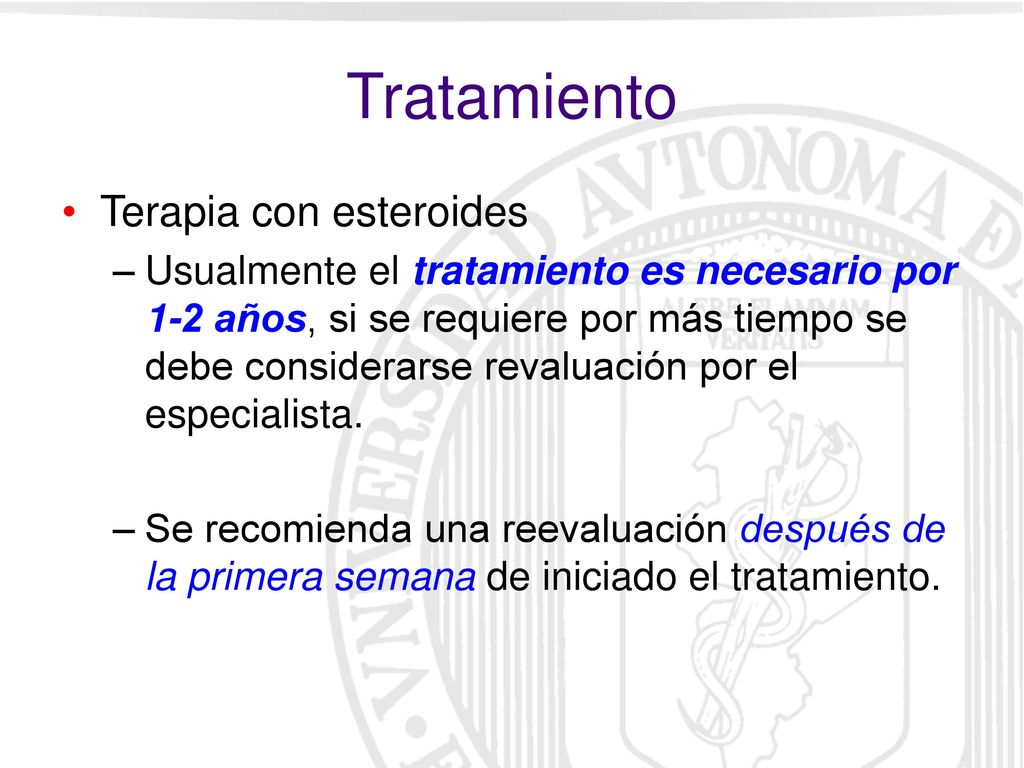 Tratamiento

• Terapia con esteroides

– Usualmente el tratamiento es necesario por 1-2 años, si se requiere por más tiempo se debe considerarse revaluación por el especialista.

– Se recomienda una reevaluación después de la primera semana de iniciado el tratamiento.